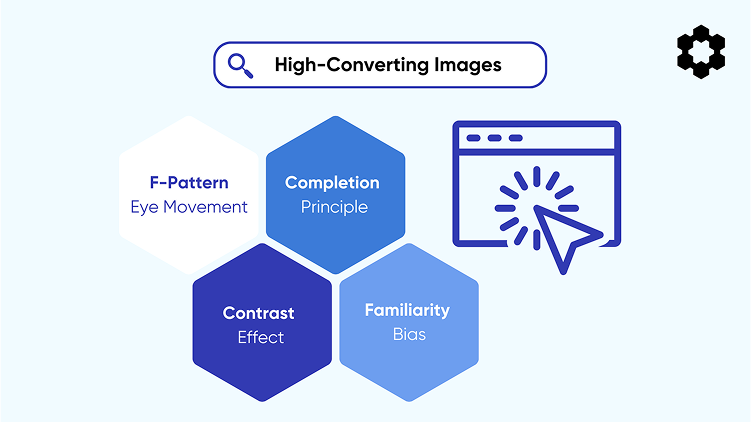 High-Converting Images

F-Pattern
Eye Movement

Completion
Principle

Contrast
Effect

Familiarity
Bias